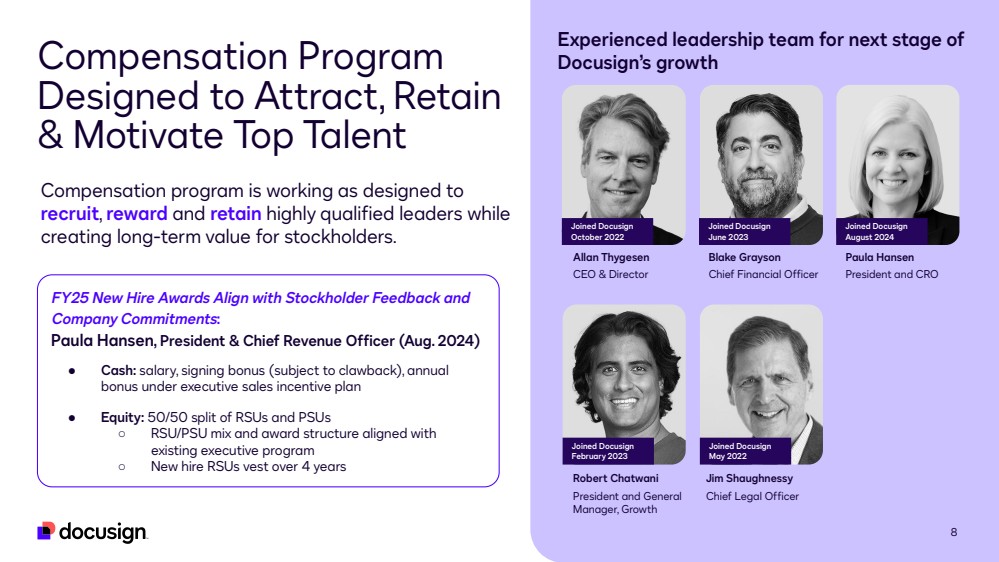 Compensation Program Designed to Attract, Retain & Motivate Top Talent

Compensation program is working as designed to recruit, reward and retain highly qualified leaders while creating long-term value for stockholders.

FY25 New Hire Awards Align with Stockholder Feedback and Company Commitments:
Paula Hansen, President & Chief Revenue Officer (Aug. 2024)

● Cash: salary, signing bonus (subject to clawback), annual bonus under executive sales incentive plan

● Equity: 50/50 split of RSUs and PSUs
○ RSU/PSU mix and award structure aligned with existing executive program
○ New hire RSUs vest over 4 years

docusign

Experienced leadership team for next stage of Docusign's growth

Joined Docusign October 2022
Allan Thygesen
CEO & Director

Joined Docusign June 2023
Blake Grayson
Chief Financial Officer

Joined Docusign August 2024
Paula Hansen
President and CRO

Joined Docusign February 2023
Robert Chatwani
President and General Manager, Growth

Joined Docusign May 2022
Jim Shaughnessy
Chief Legal Officer

8